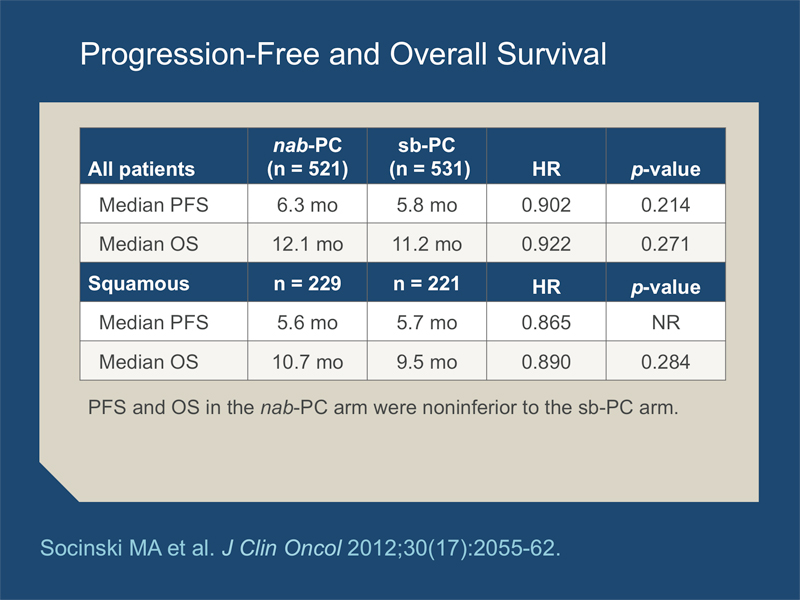 Progression-Free and Overall Survival

| All patients | nab-PC (n = 521) | sb-PC (n = 531) | HR | p-value |
|---|---|---|---|---|
| Median PFS | 6.3 mo | 5.8 mo | 0.902 | 0.214 |
| Median OS | 12.1 mo | 11.2 mo | 0.922 | 0.271 |
| Squamous | n = 229 | n = 221 | HR | p-value |
| Median PFS | 5.6 mo | 5.7 mo | 0.865 | NR |
| Median OS | 10.7 mo | 9.5 mo | 0.890 | 0.284 |

PFS and OS in the nab-PC arm were noninferior to the sb-PC arm.

Socinski MA et al. J Clin Oncol 2012;30(17):2055-62.